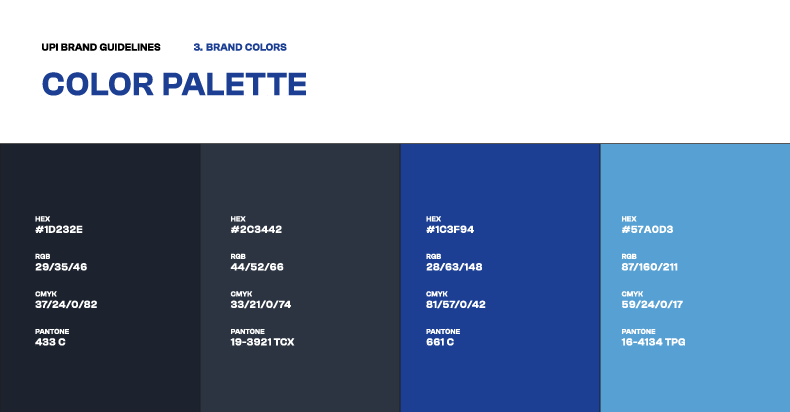 UPI BRAND GUIDELINES 3. BRAND COLORS

COLOR PALETTE

HEX
#1D232E

RGB
29/35/46

CMYK
37/24/0/82

PANTONE
433 C

HEX
#2C3442

RGB
44/52/66

CMYK
33/21/0/74

PANTONE
19-3921 TCX

HEX
#1C3F94

RGB
28/63/148

CMYK
81/57/0/42

PANTONE
661 C

HEX
#57A0D3

RGB
87/160/211

CMYK
59/24/0/17

PANTONE
16-4134 TPG